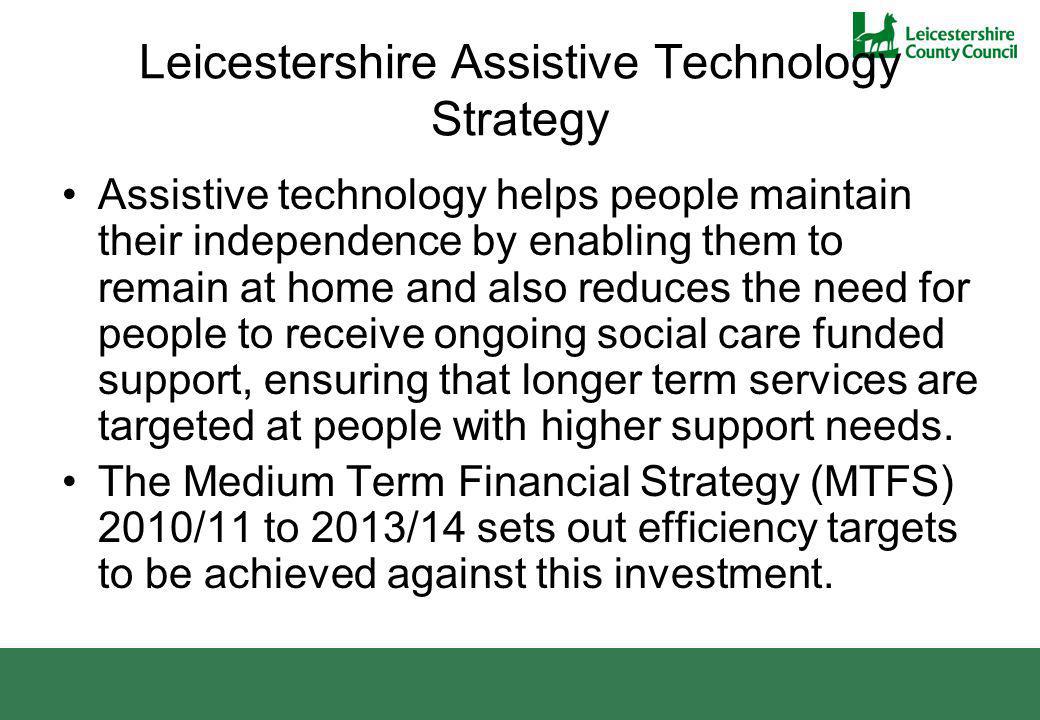 Leicestershire County Council

Leicestershire Assistive Technology Strategy

• Assistive technology helps people maintain their independence by enabling them to remain at home and also reduces the need for people to receive ongoing social care funded support, ensuring that longer term services are targeted at people with higher support needs.

• The Medium Term Financial Strategy (MTFS) 2010/11 to 2013/14 sets out efficiency targets to be achieved against this investment.